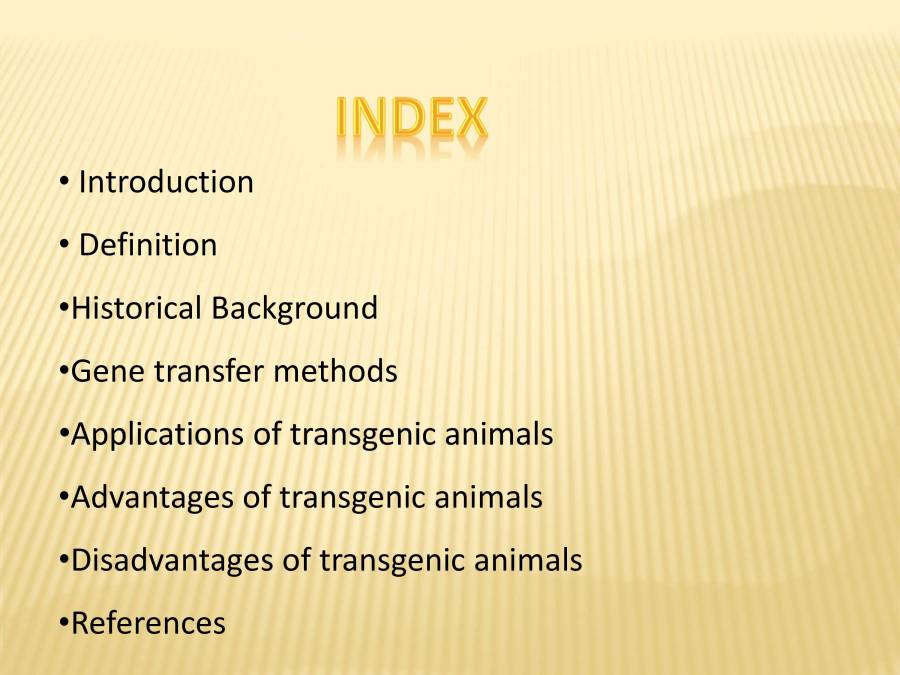 INDEX

• Introduction

• Definition

•Historical Background

•Gene transfer methods

•Applications of transgenic animals

•Advantages of transgenic animals

•Disadvantages of transgenic animals

•References